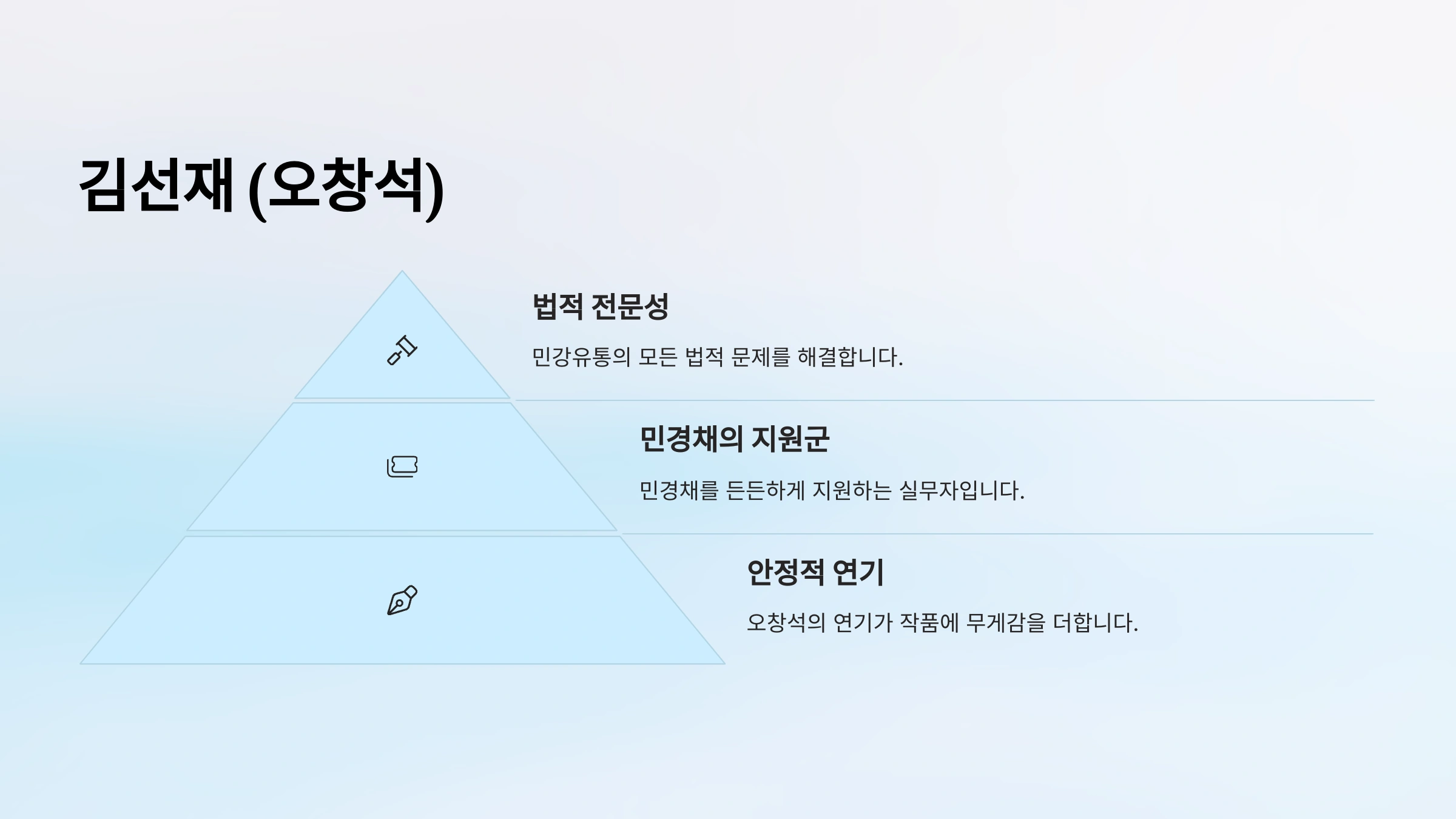 김선재 (오창석)

법적 전문성

민강유통의 모든 법적 문제를 해결합니다.

민경채의 지원군

민경채를 든든하게 지원하는 실무자입니다.

안정적 연기

오창석의 연기가 작품에 무게감을 더합니다.